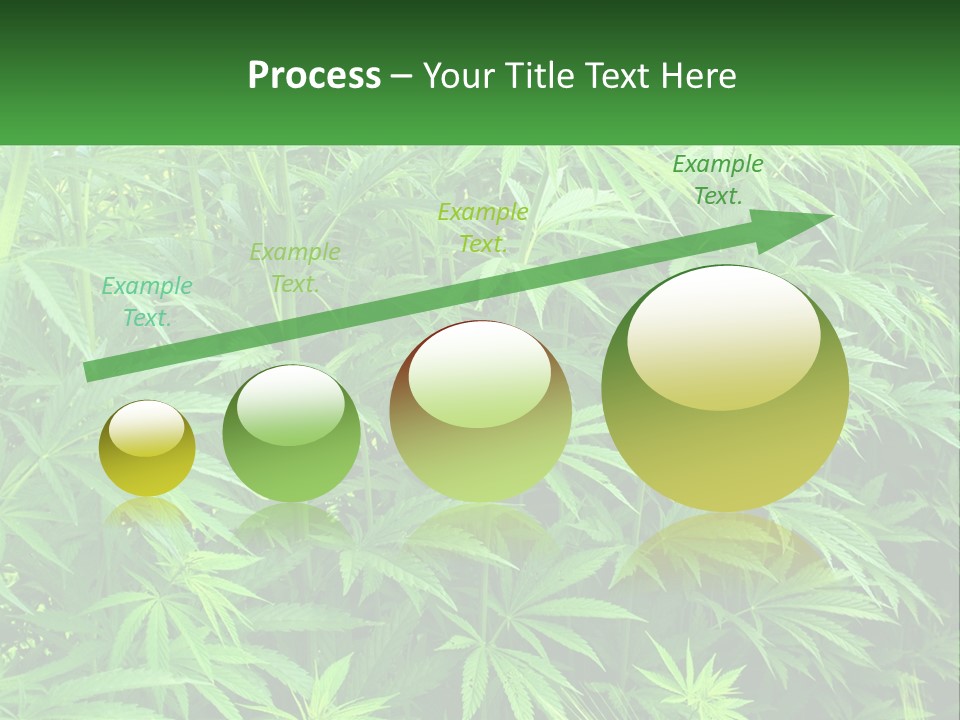 Process – Your Title Text Here

Example Text.

Example Text.

Example Text.

Example Text.